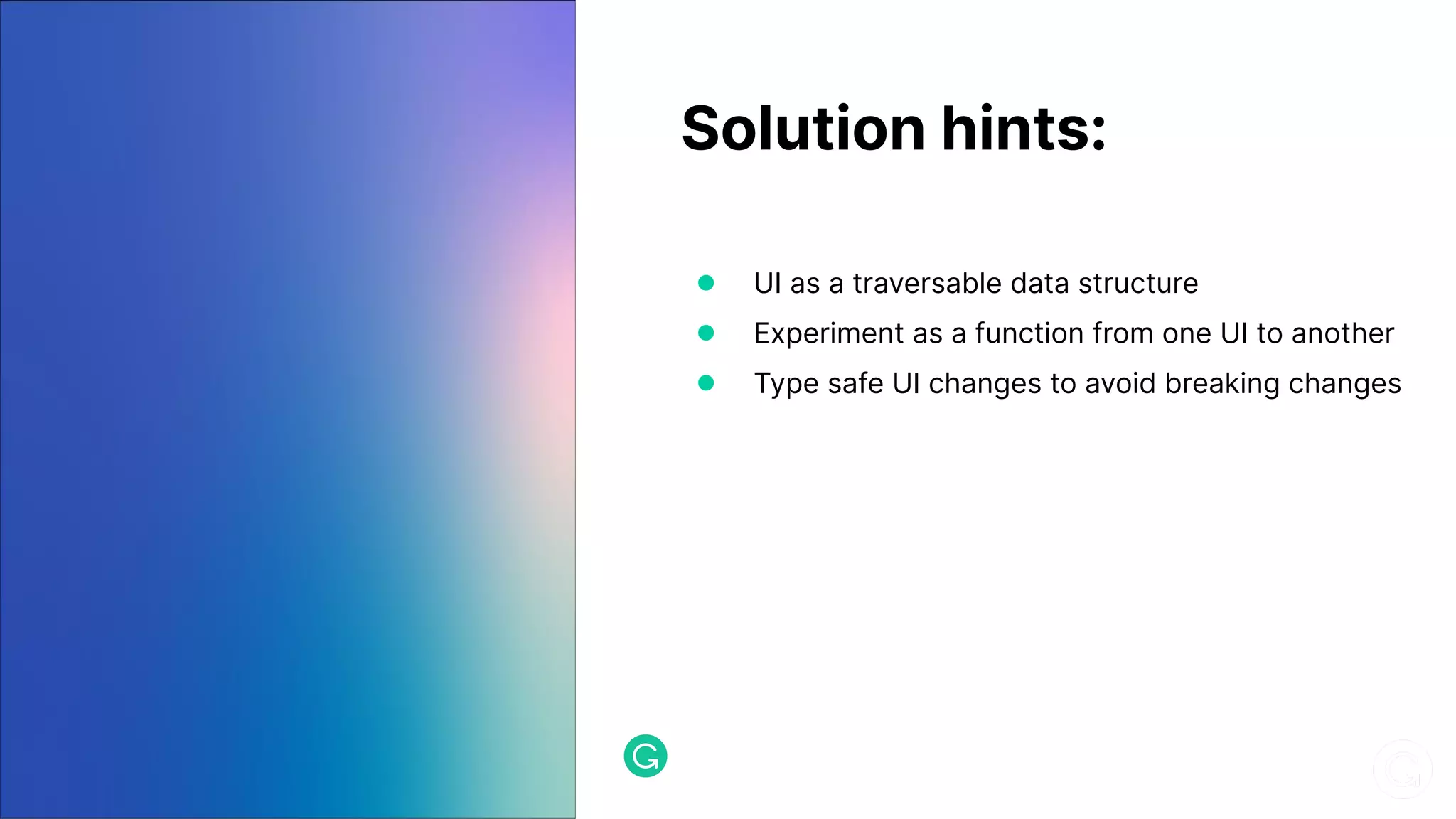 Solution hints:

- UI as a traversable data structure
- Experiment as a function from one UI to another
- Type safe UI changes to avoid breaking changes